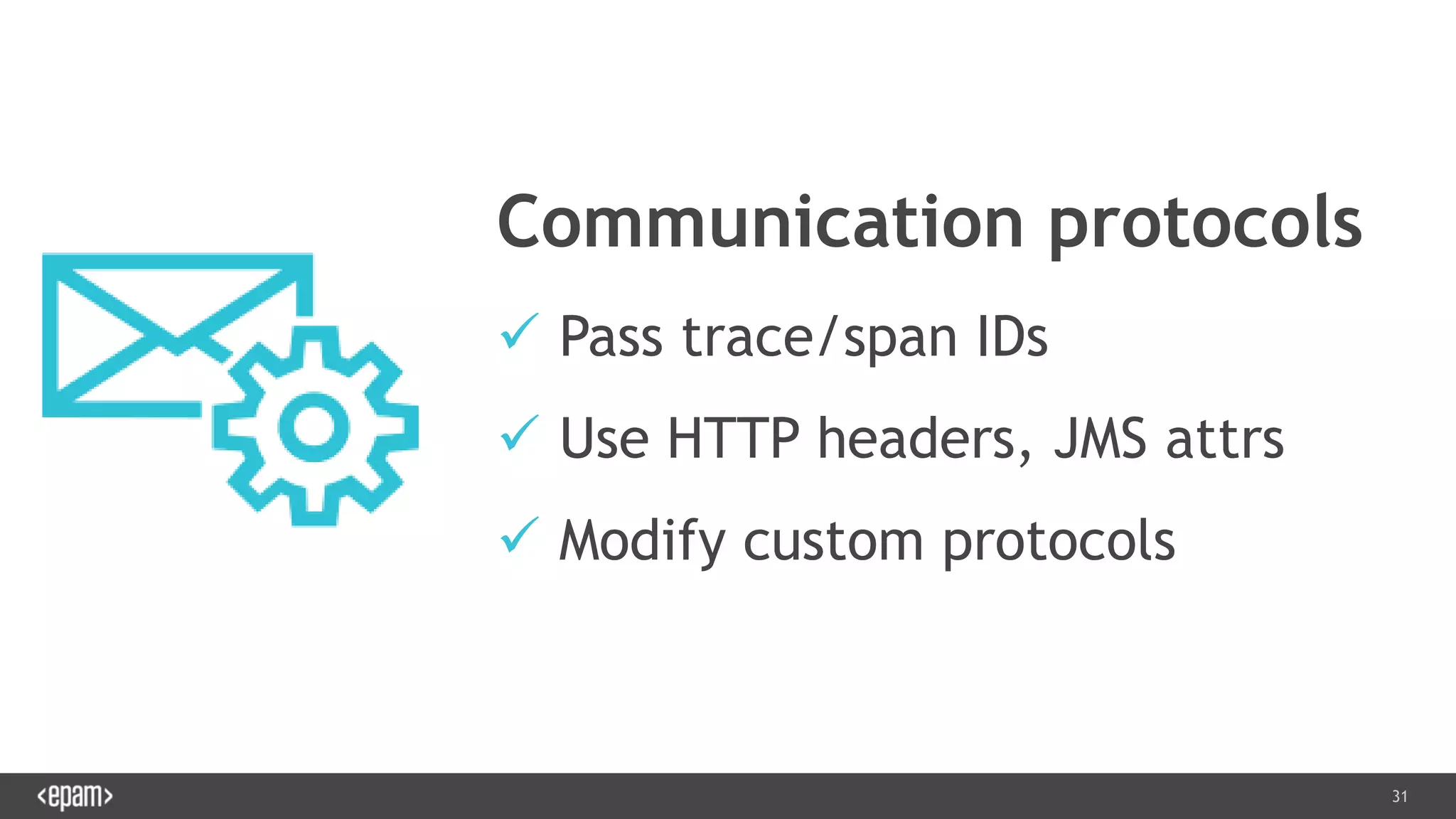 Communication protocols

✓ Pass trace/span IDs

✓ Use HTTP headers, JMS attrs

✓ Modify custom protocols

<epam>

31